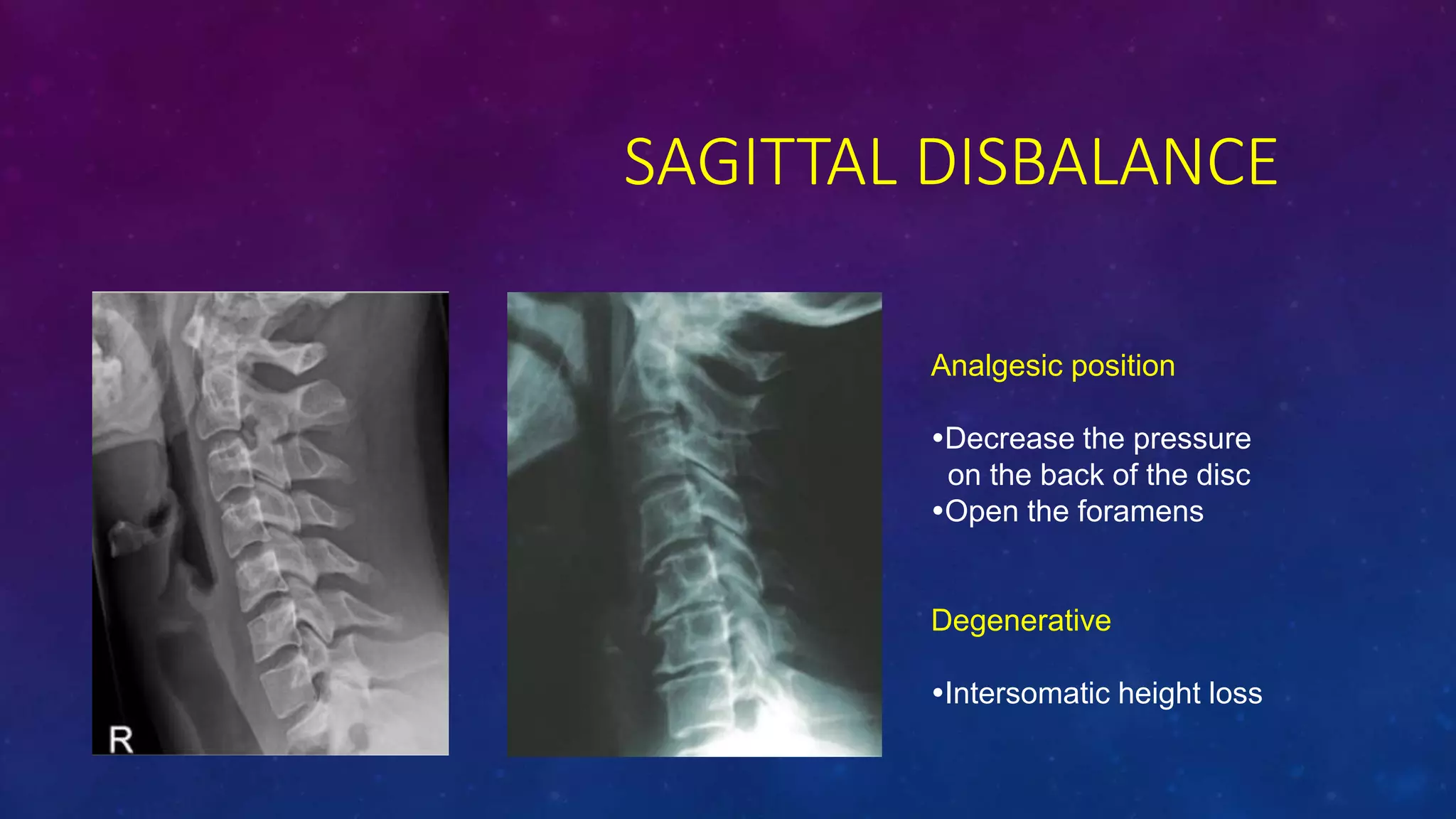 SAGITTAL DISBALANCE

R

Analgesic position

•Decrease the pressure on the back of the disc
•Open the foramens

Degenerative

•Intersomatic height loss